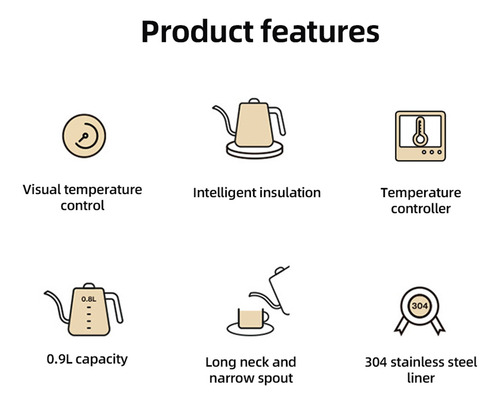 Product features

Visual temperature control

Intelligent insulation

Temperature controller

0.8L

0.9L capacity

Long neck and narrow spout

304

304 stainless steel liner